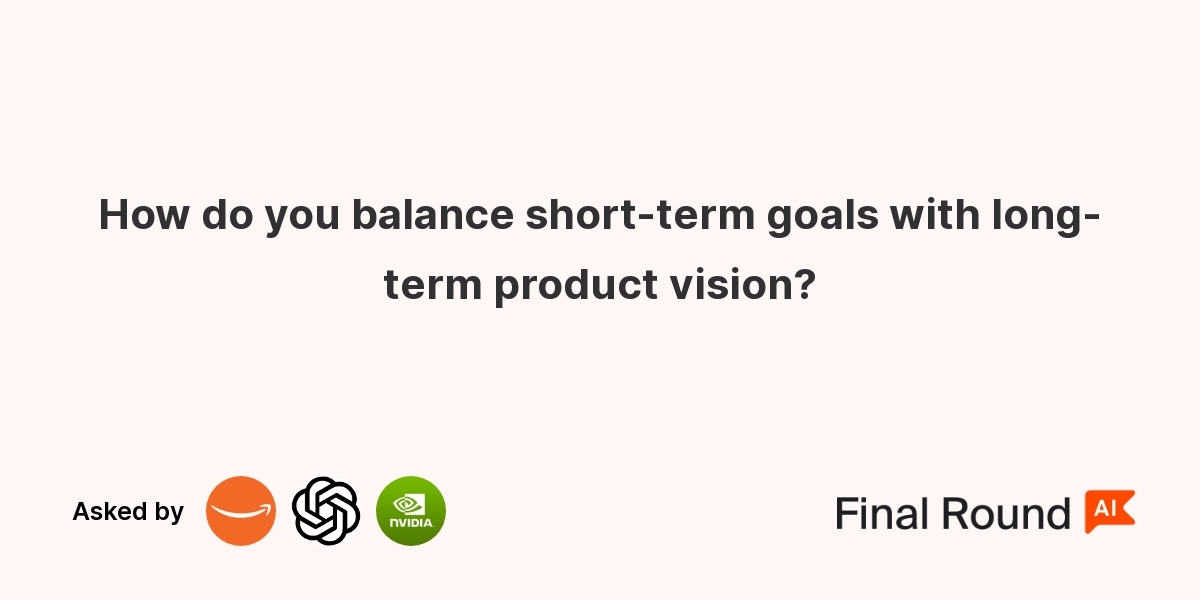 How do you balance short-term goals with long-term product vision?

Asked by

NVIDIA

Final Round AI